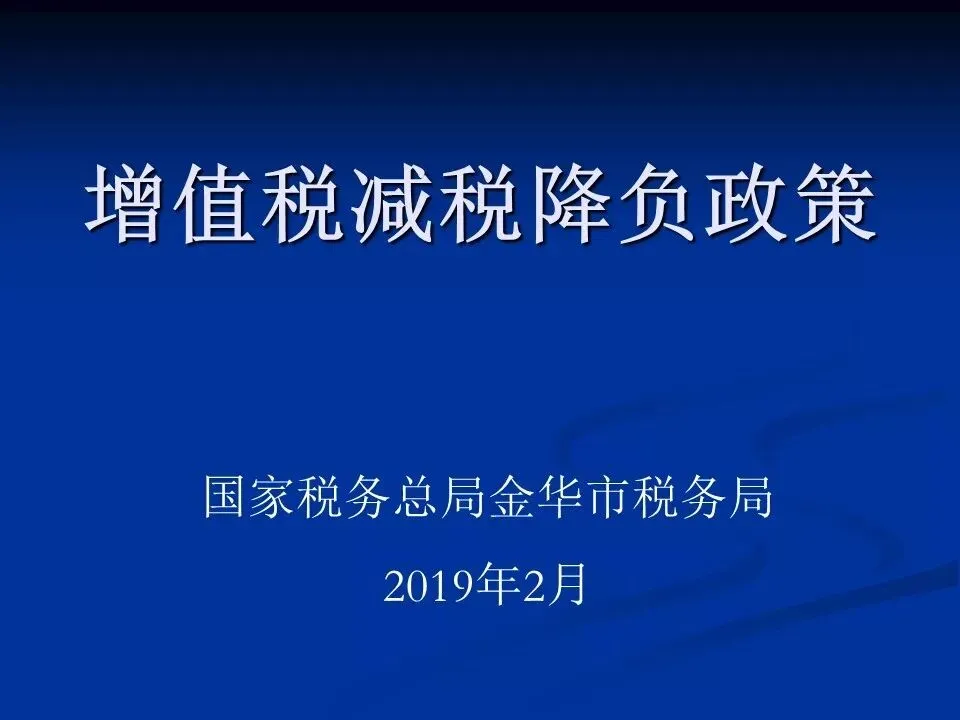 增值税减税降负政策

国家税务总局金华市税务局

2019年2月